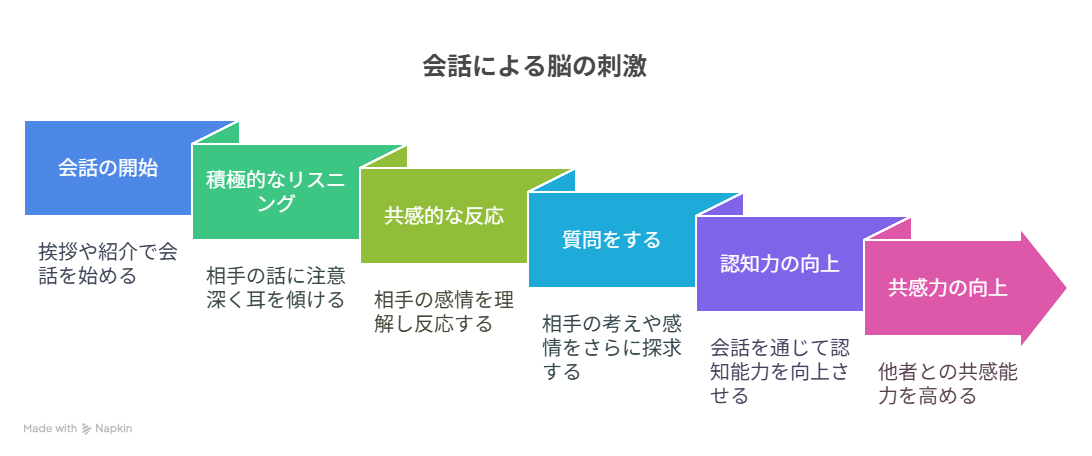 会話による脳の刺激

会話の開始

挨拶や紹介で会話を始める

積極的なリスニング

相手の話に注意深く耳を傾ける

共感的な反応

相手の感情を理解し反応する

質問をする

相手の考えや感情をさらに探求する

認知力の向上

会話を通じて認知能力を向上させる

共感力の向上

他者との共感能力を高める

Made with Napkin